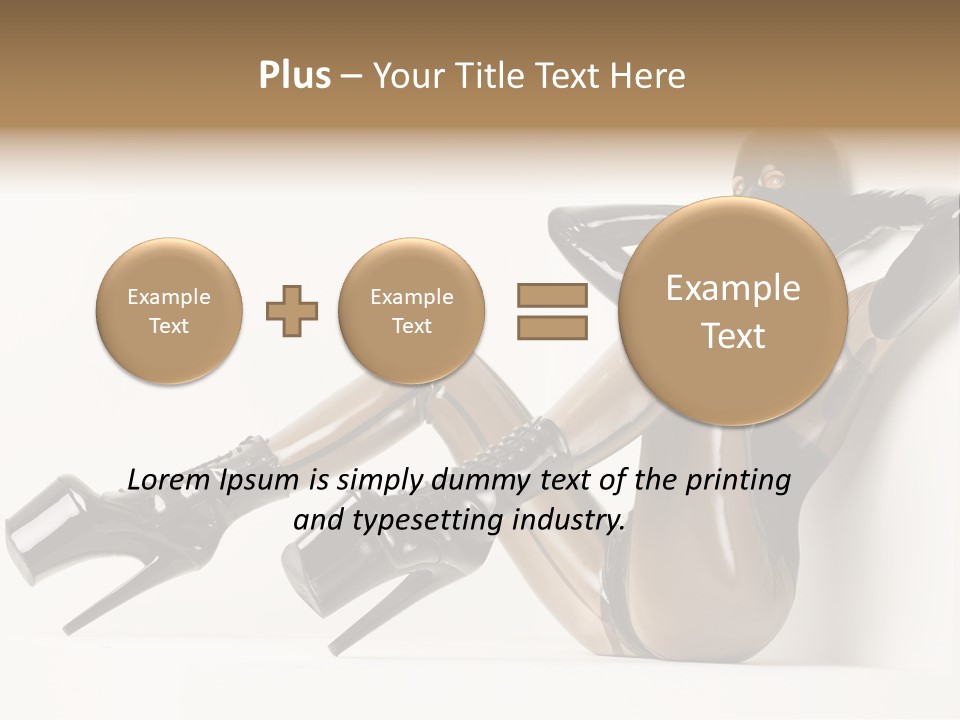 Plus – Your Title Text Here

Example Text

Example Text

Example Text

Lorem Ipsum is simply dummy text of the printing and typesetting industry.